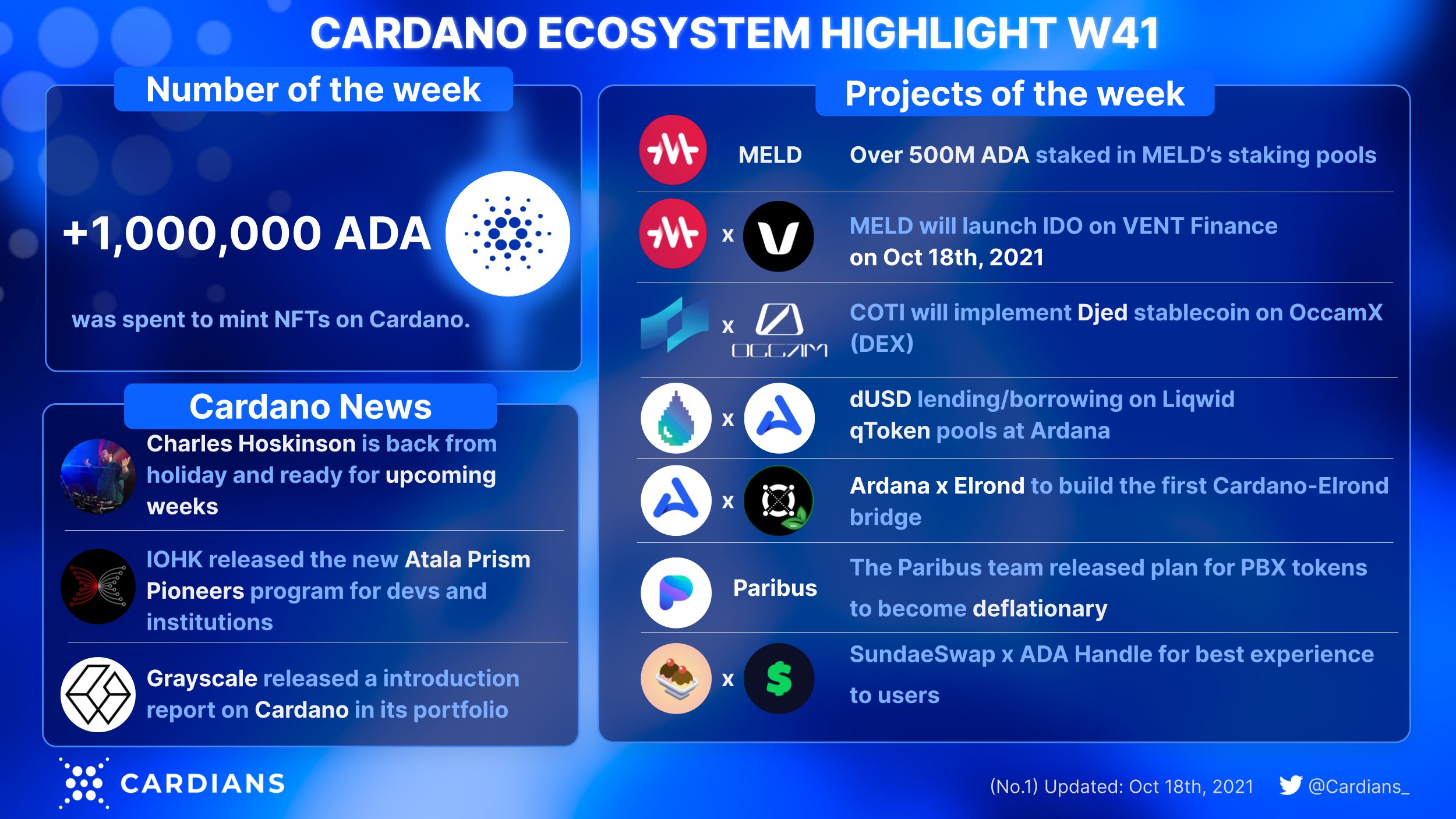 CARDANO ECOSYSTEM HIGHLIGHT W41

Number of the week

+1,000,000 ADA

was spent to mint NFTs on Cardano.

Cardano News

Charles Hoskinson is back from holiday and ready for upcoming weeks

IOHK released the new Atala Prism Pioneers program for devs and institutions

Grayscale released a introduction report on Cardano in its portfolio

Projects of the week

MELD Over 500M ADA staked in MELD's staking pools

x MELD will launch IDO on VENT Finance on Oct 18th, 2021

x OCCAM COTI will implement Djed stablecoin on OccamX (DEX)

x dUSD lending/borrowing on Liqwid qToken pools at Ardana

x Ardana x Elrond to build the first Cardano-Elrond bridge

Paribus The Paribus team released plan for PBX tokens to become deflationary

x SundaeSwap x ADA Handle for best experience to users

CARDIANS

(No.1) Updated: Oct 18th, 2021 @Cardians_